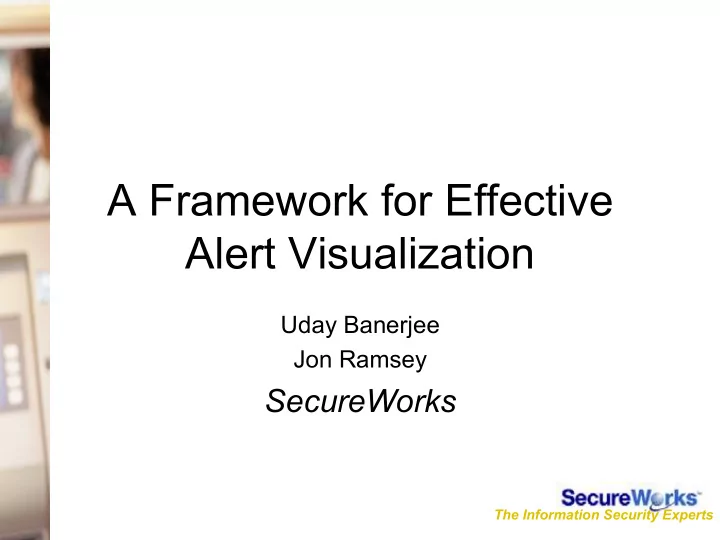 A Framework for Effective Alert Visualization

Uday Banerjee
Jon Ramsey
SecureWorks

SecureWorks
The Information Security Experts